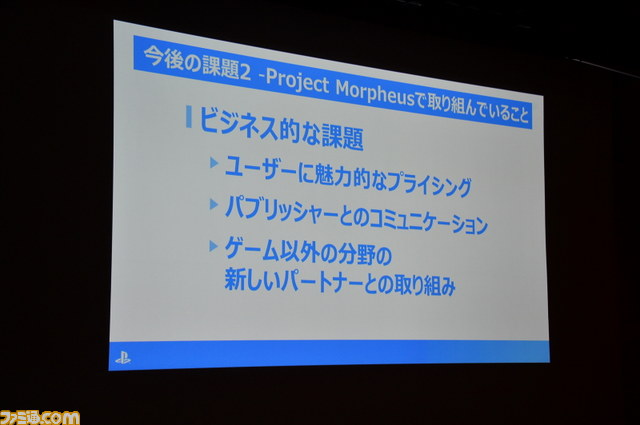 今後の課題2 -Project Morpheusで取り組んでいること

ビジネス的な課題

ユーザーに魅力的なプライシング

パブリッシャーとのコミュニケーション

ゲーム以外の分野の新しいパートナーとの取り組み

ファミ通.com